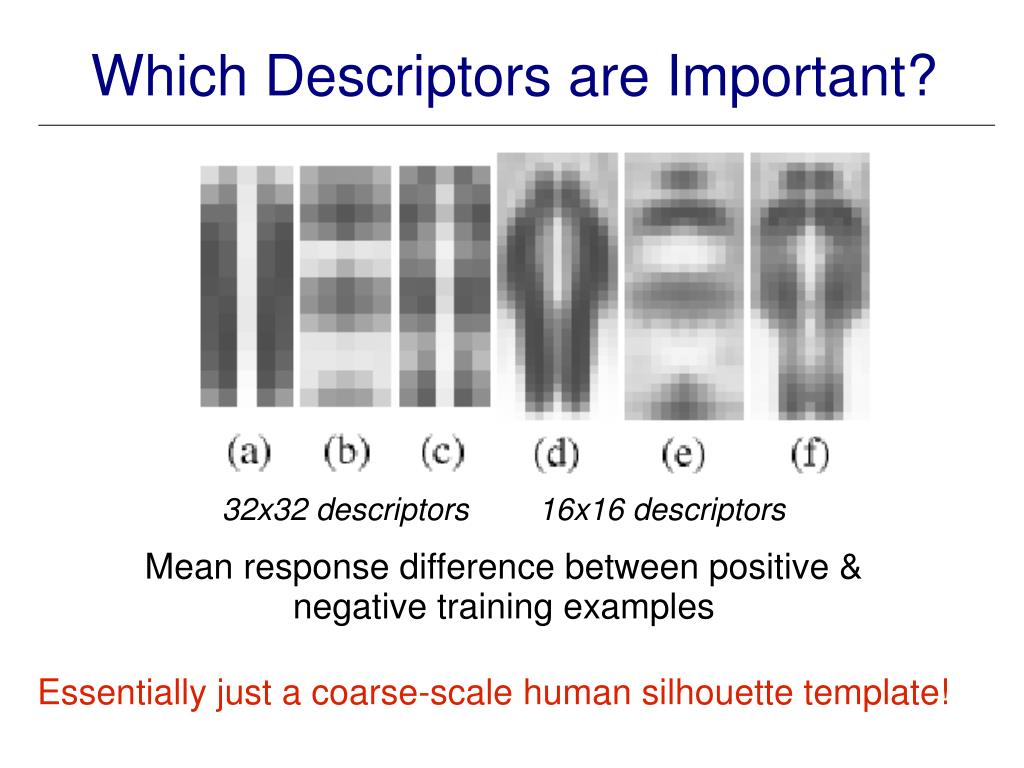 Which Descriptors are Important?

(a) (b) (c) (d) (e) (f)

32x32 descriptors 16x16 descriptors

Mean response difference between positive & negative training examples

Essentially just a coarse-scale human silhouette template!